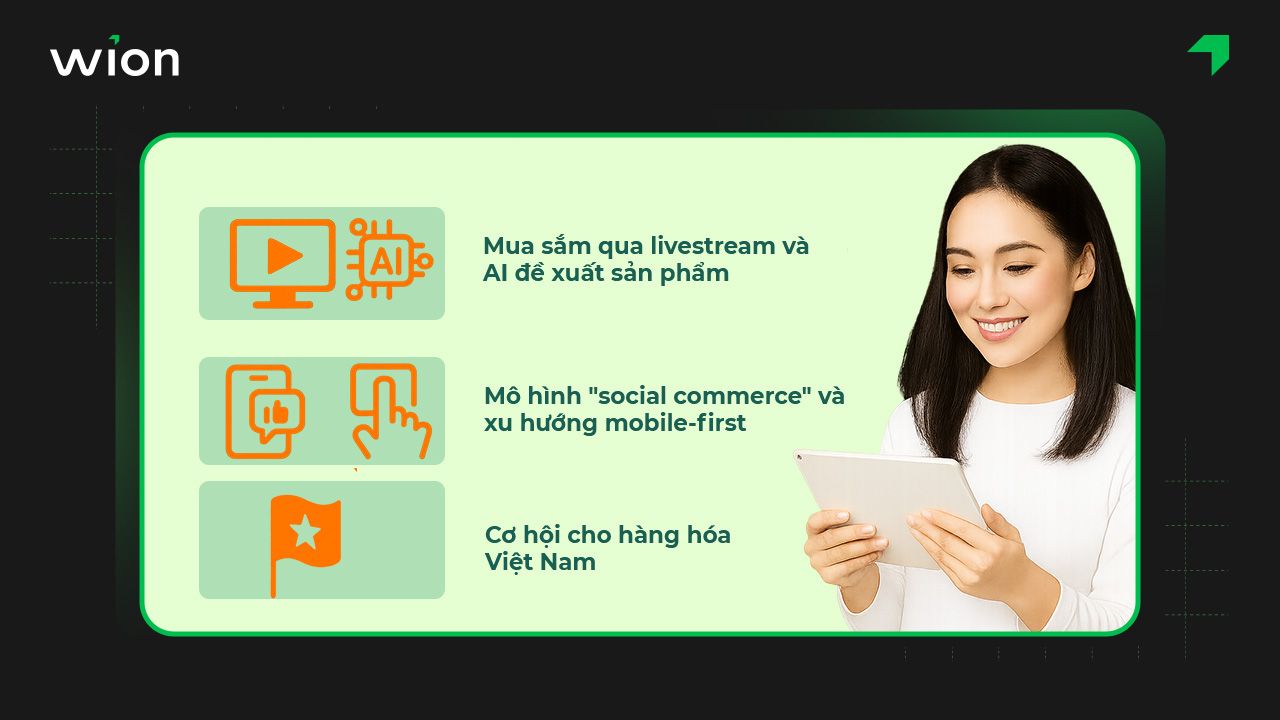 wion

AI

Mua sắm qua livestream và AI đề xuất sản phẩm

Mô hình "social commerce" và xu hướng mobile-first

Cơ hội cho hàng hóa Việt Nam